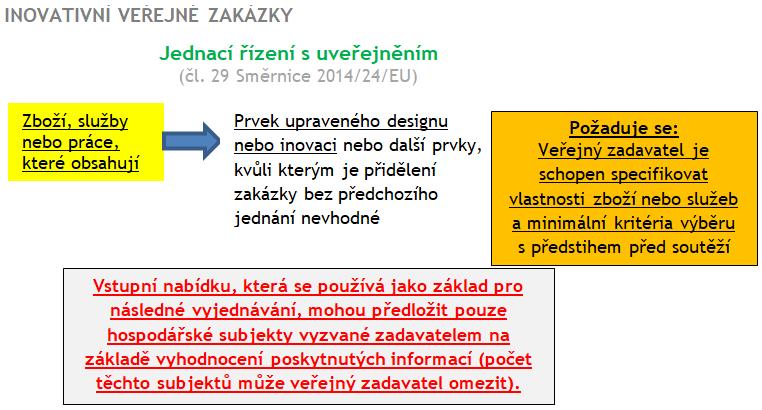 INOVATIVNÍ VEŘEJNÉ ZAKÁZKY

Jednací řízení s uveřejněním
(čl. 29 Směrnice 2014/24/EU)

Zboží, služby nebo práce, které obsahují

Prvek upraveného designu nebo inovaci nebo další prvky, kvůli kterým je přidělení zakázky bez předchozího jednání nevhodné

Požaduje se:
Veřejný zadavatel je schopen specifikovat vlastnosti zboží nebo služeb a minimální kritéria výběru s předstihem před soutěží

Vstupní nabídku, která se používá jako základ pro následné vyjednávání, mohou předložit pouze hospodářské subjekty vyzvané zadavatelem na základě vyhodnocení poskytnutých informací (počet těchto subjektů může veřejný zadavatel omezit).